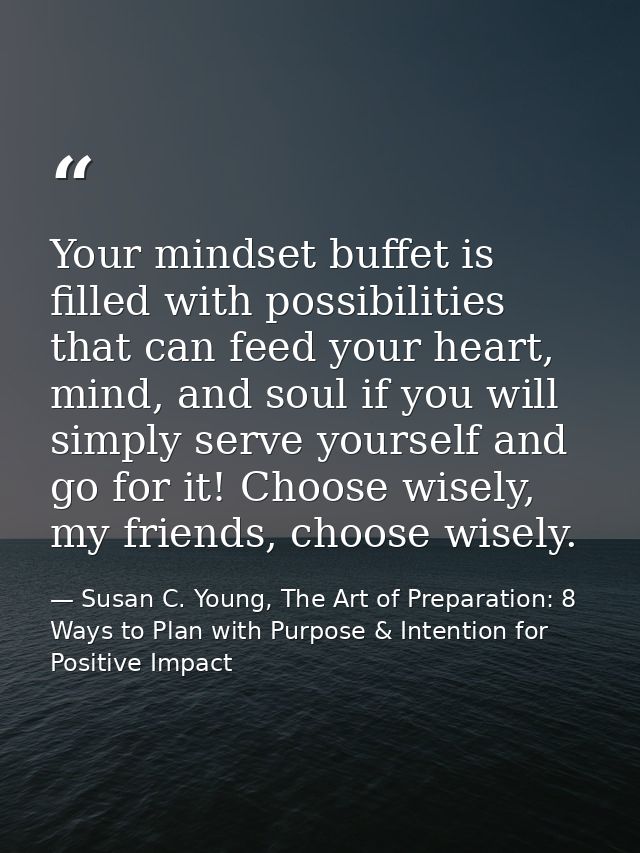 “

Your mindset buffet is filled with possibilities that can feed your heart, mind, and soul if you will simply serve yourself and go for it! Choose wisely, my friends, choose wisely.

— Susan C. Young, The Art of Preparation: 8 Ways to Plan with Purpose & Intention for Positive Impact